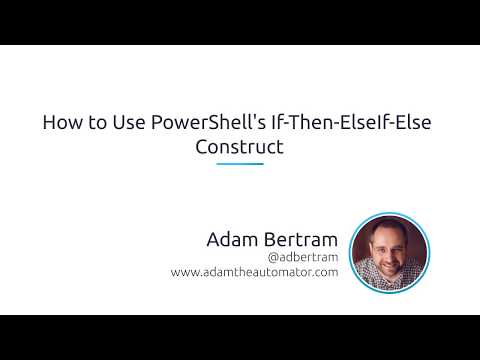 How to Use PowerShell's If-Then-ElseIf-Else Construct

Adam Bertram
@adbertram
www.adamtheautomator.com